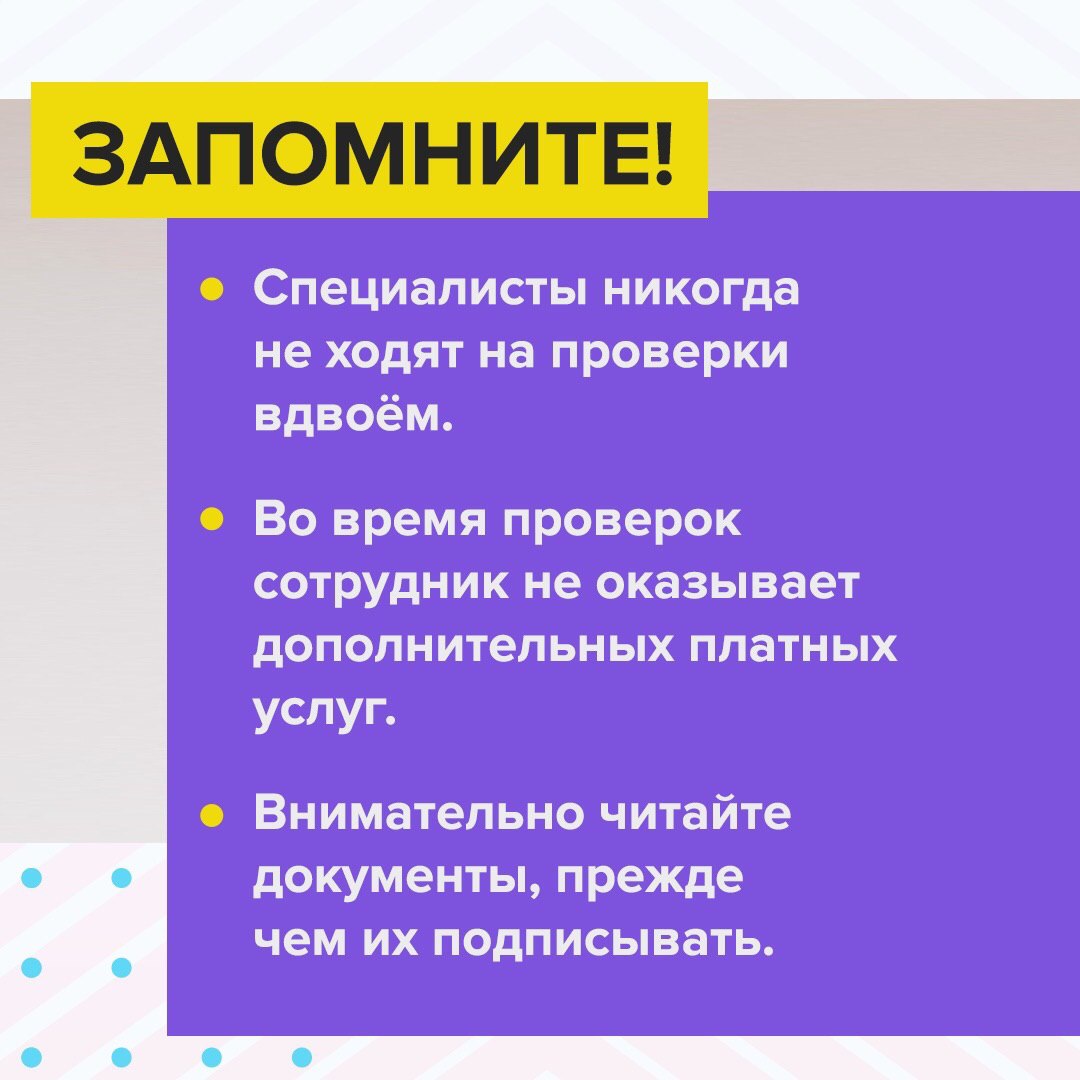 ЗАПОМНИТЕ!

• Специалисты никогда не ходят на проверки вдвоём.

• Во время проверок сотрудник не оказывает дополнительных платных услуг.

• Внимательно читайте документы, прежде чем их подписывать.